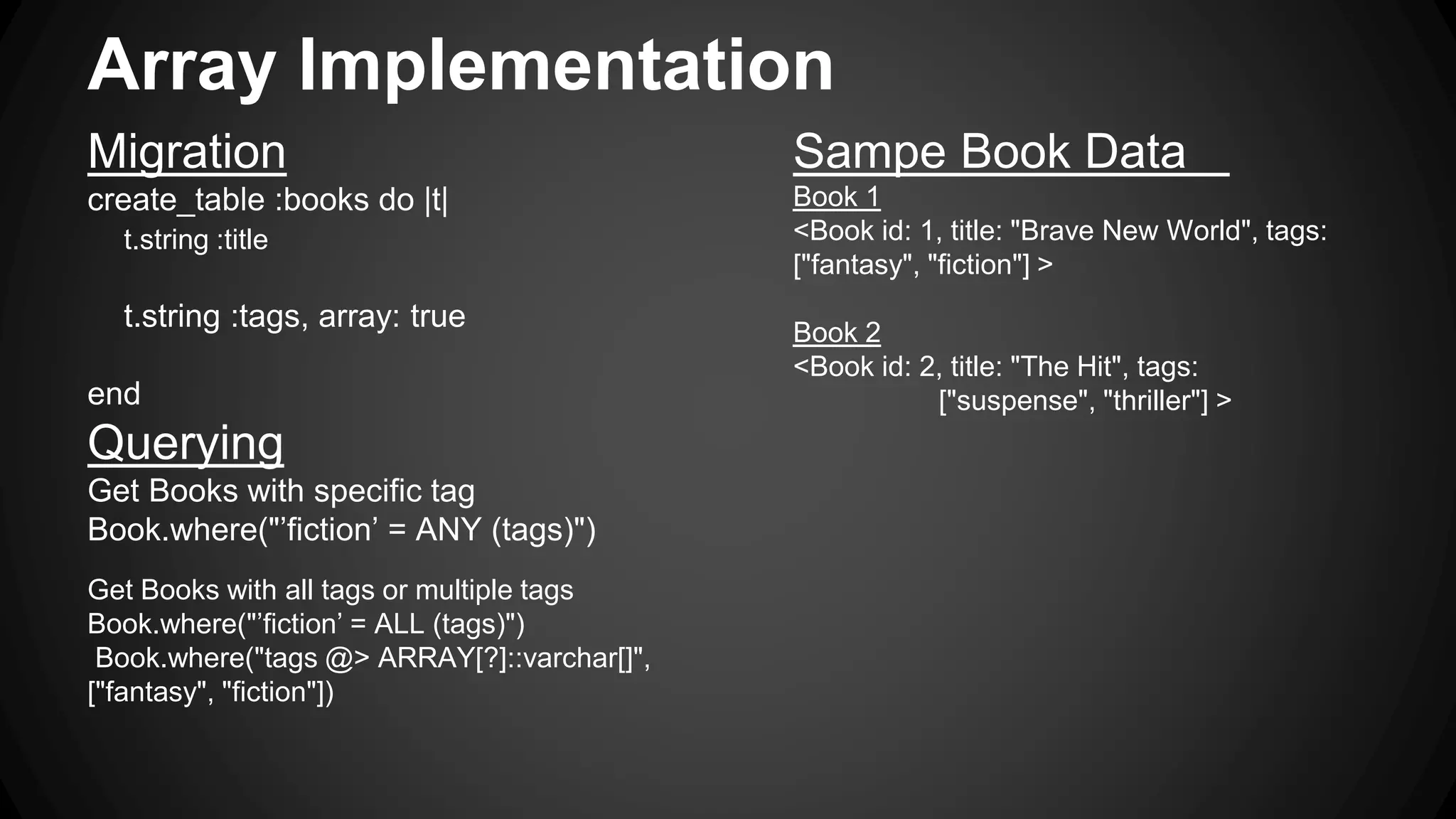 Array Implementation

Migration
create_table :books do |t|
t.string :title

t.string :tags, array: true

end

Querying
Get Books with specific tag
Book.where("’fiction’ = ANY (tags)")

Get Books with all tags or multiple tags
Book.where("’fiction’ = ALL (tags)")
Book.where("tags @> ARRAY[?]::varchar[]", ["fantasy", "fiction"])

Sampe Book Data
Book 1
<Book id: 1, title: "Brave New World", tags: ["fantasy", "fiction"] >

Book 2
<Book id: 2, title: "The Hit", tags: ["suspense", "thriller"] >